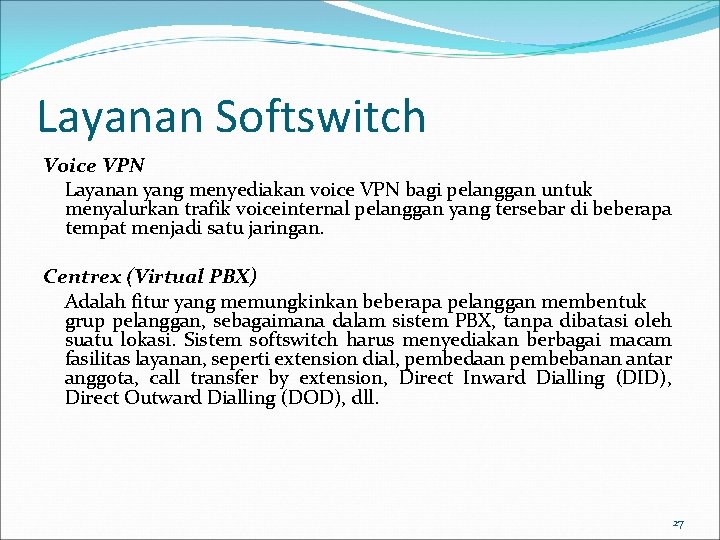 Layanan Softswitch

Voice VPN

Layanan yang menyediakan voice VPN bagi pelanggan untuk menyalurkan trafik voiceinternal pelanggan yang tersebar di beberapa tempat menjadi satu jaringan.

Centrex (Virtual PBX)

Adalah fitur yang memungkinkan beberapa pelanggan membentuk grup pelanggan, sebagaimana dalam sistem PBX, tanpa dibatasi oleh suatu lokasi. Sistem softswitch harus menyediakan berbagai macam fasilitas layanan, seperti extension dial, pembedaan pembebanan antar anggota, call transfer by extension, Direct Inward Dialling (DID), Direct Outward Dialling (DOD), dll.

27